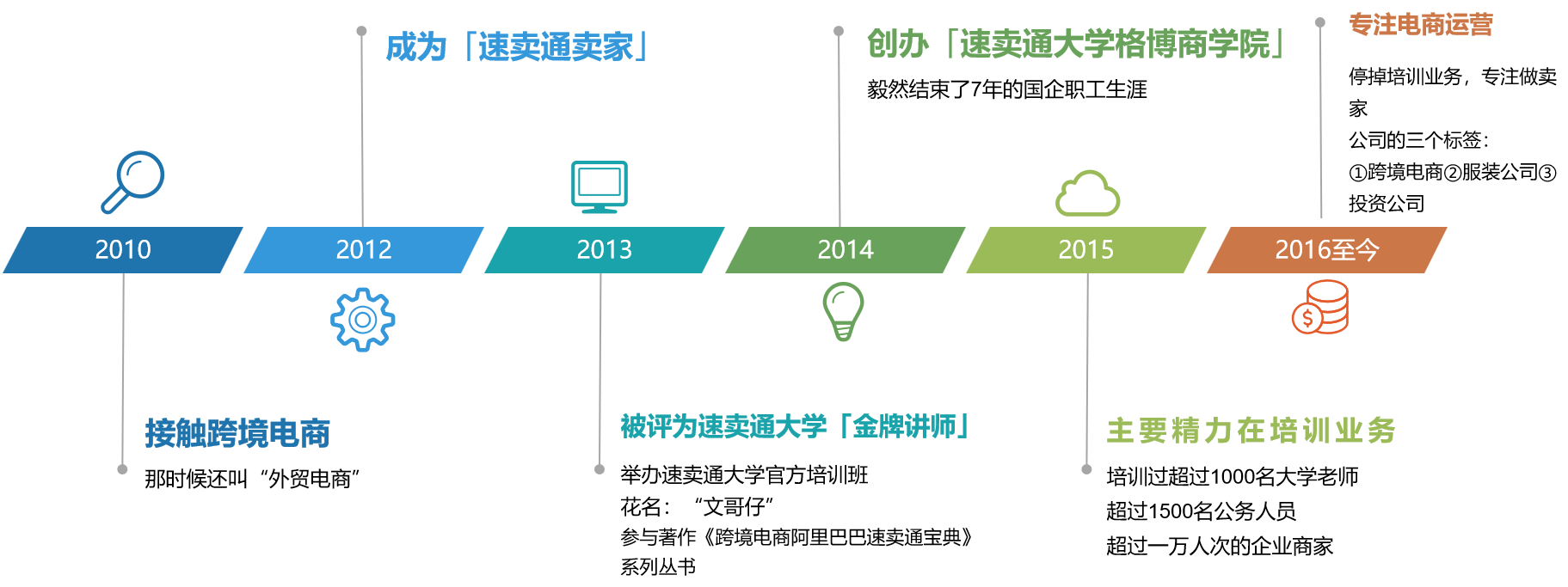 成为「速卖通卖家」

创办「速卖通大学格博商学院」

毅然结束了7年的国企职工生涯

专注电商运营

停掉培训业务，专注做卖家

公司的三个标签：

①跨境电商②服装公司③投资公司

2010

2012

2013

2014

2015

2016至今

接触跨境电商

那时候还叫“外贸电商”

被评为速卖通大学「金牌讲师」

举办速卖通大学官方培训班

花名：“文哥仔”

参与著作《跨境电商阿里巴巴速卖通宝典》系列丛书

主要精力在培训业务

培训过超过1000名大学老师

超过1500名公务人员

超过一万人次的企业商家